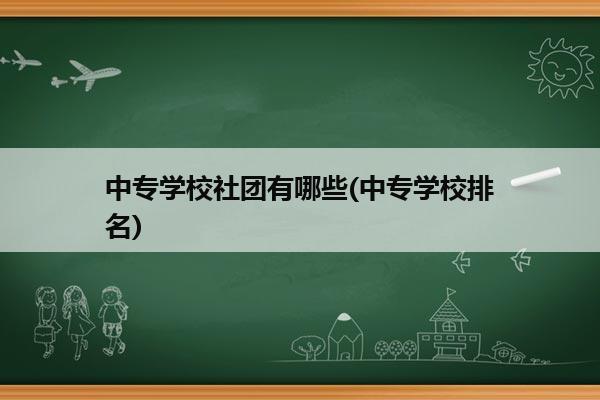 中专学校社团有哪些(中专学校排名)